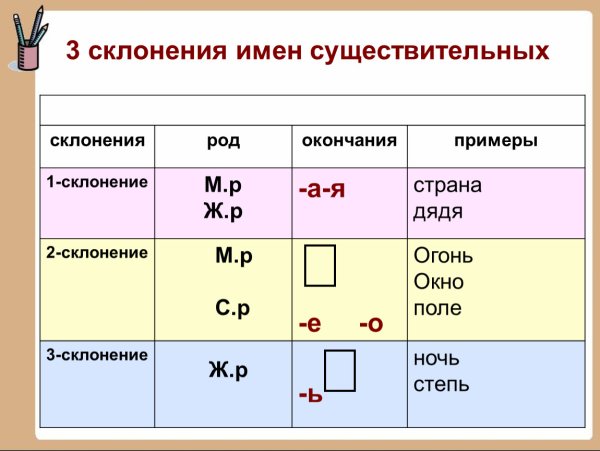 3 склонения имен существительных

| склонения | род | окончания | примеры |
|---|---|---|---|
| 1-склонение | М.р Ж.р | -а-я | страна дядя |
| 2-склонение | М.р С.р | -е -о | Огонь Окно поле |
| 3-склонение | Ж.р | -ь | ночь степь |